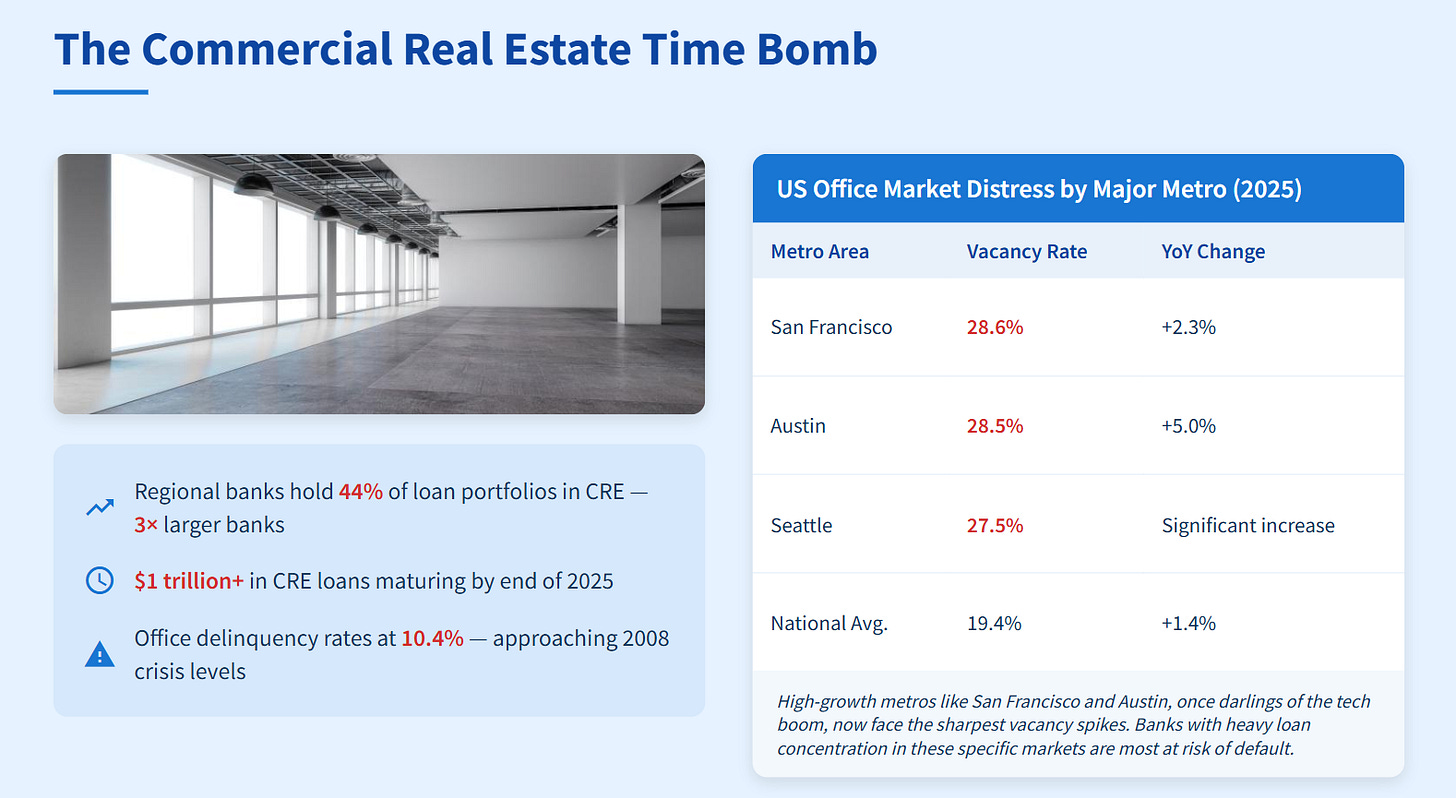 The Commercial Real Estate Time Bomb

Regional banks hold 44% of loan portfolios in CRE — 3× larger banks

$1 trillion+ in CRE loans maturing by end of 2025

Office delinquency rates at 10.4% — approaching 2008 crisis levels

US Office Market Distress by Major Metro (2025)

| Metro Area | Vacancy Rate | YoY Change |
|---|---|---|
| San Francisco | 28.6% | +2.3% |
| Austin | 28.5% | +5.0% |
| Seattle | 27.5% | Significant increase |
| National Avg. | 19.4% | +1.4% |

High-growth metros like San Francisco and Austin, once darlings of the tech boom, now face the sharpest vacancy spikes. Banks with heavy loan concentration in these specific markets are most at risk of default.